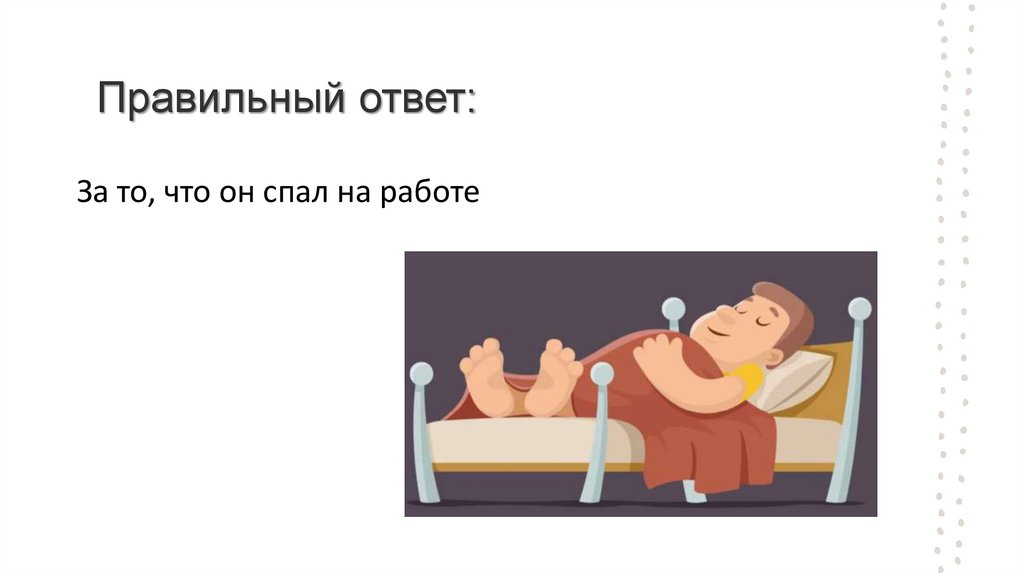 Правильный ответ:

За то, что он спал на работе